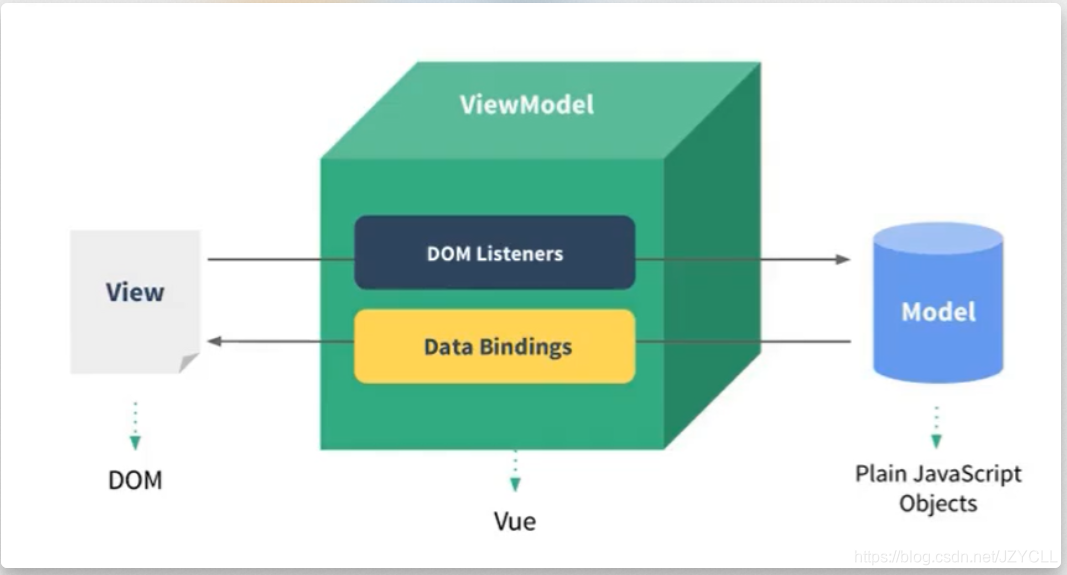 ViewModel

View

DOM Listeners

Data Bindings

Model

DOM

Vue

Plain JavaScript Objects

https://blog.csdn.net/JZYCLL